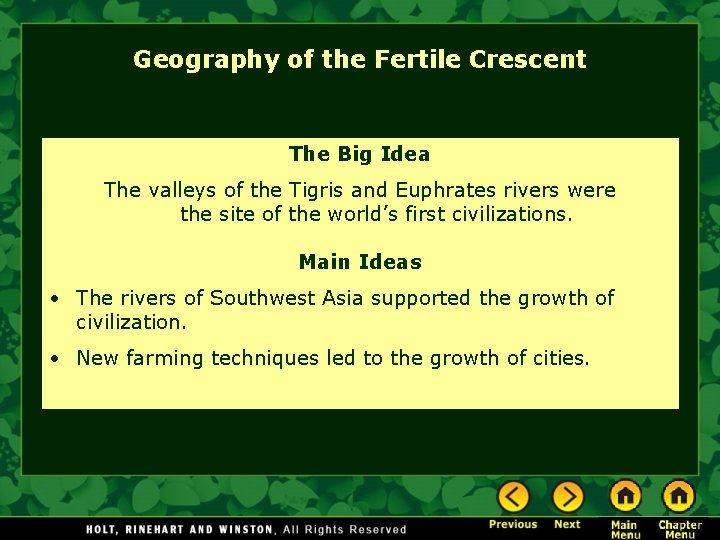 Geography of the Fertile Crescent

The Big Idea

The valleys of the Tigris and Euphrates rivers were the site of the world's first civilizations.

Main Ideas

• The rivers of Southwest Asia supported the growth of civilization.

• New farming techniques led to the growth of cities.

HOLT, RINEHART AND WINSTON, All Rights Reserved

Previous Next Main Menu Chapter Menu